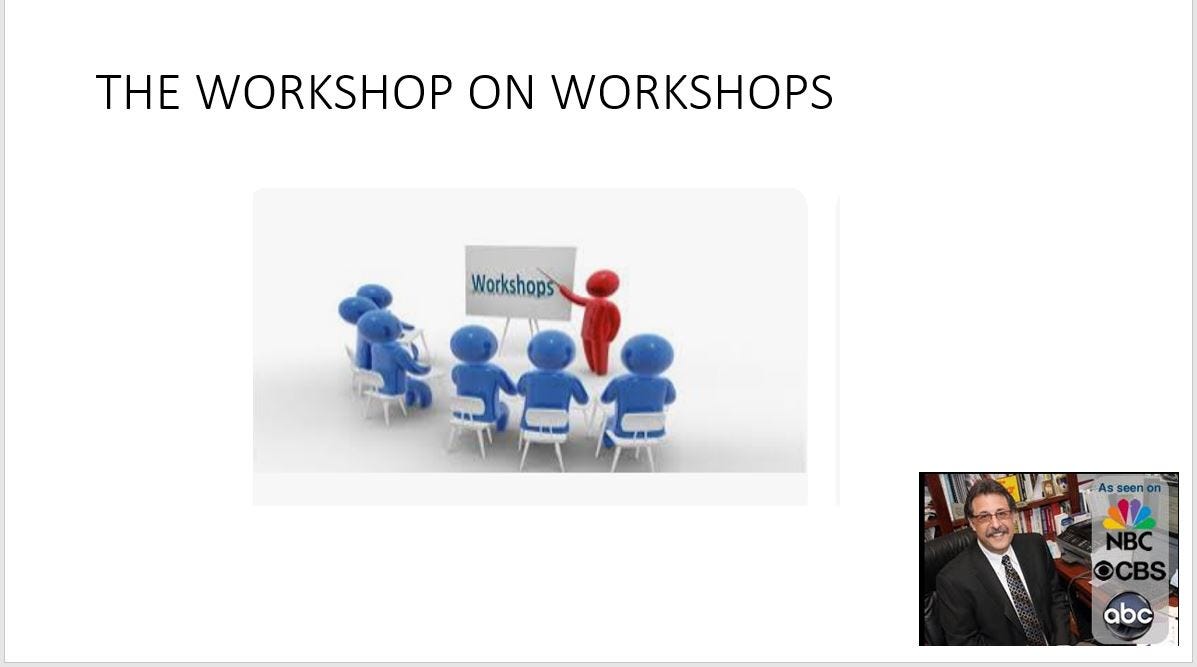 THE WORKSHOP ON WORKSHOPS

Workshops

As seen on
NBC
CBS
abc